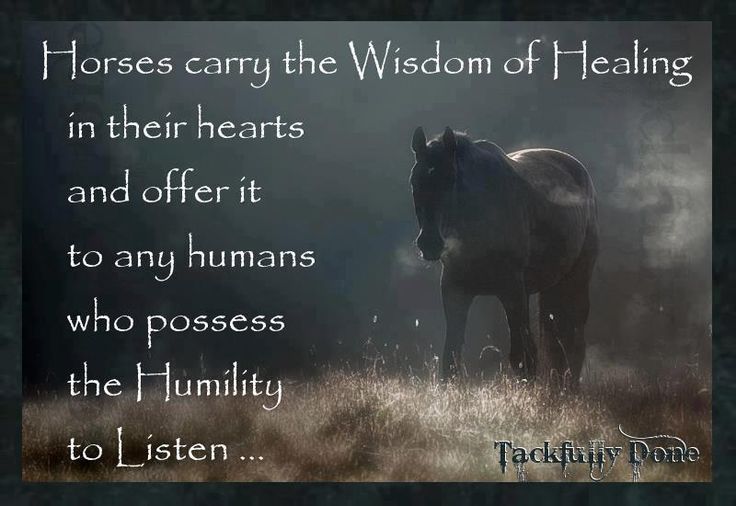 Horses carry the Wisdom of Healing
in their hearts
and offer it
to any humans
who possess
the Humility
to Listen ...

Tackfully Done